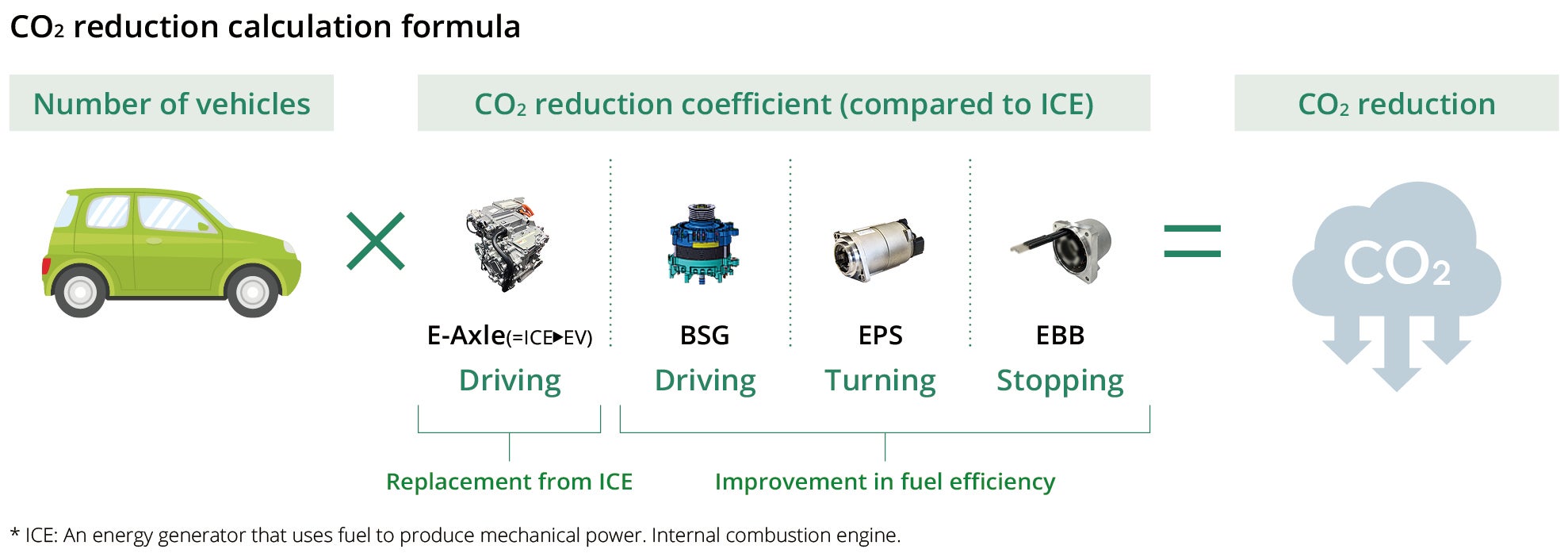 $CO_2$ reduction calculation formula

Number of vehicles

$CO_2$ reduction coefficient (compared to ICE)

$CO_2$ reduction

×

E-Axle(=ICE▶EV)
Driving

BSG
Driving

EPS
Turning

EBB
Stopping

=

$CO_2$

Replacement from ICE

Improvement in fuel efficiency

* ICE: An energy generator that uses fuel to produce mechanical power. Internal combustion engine.